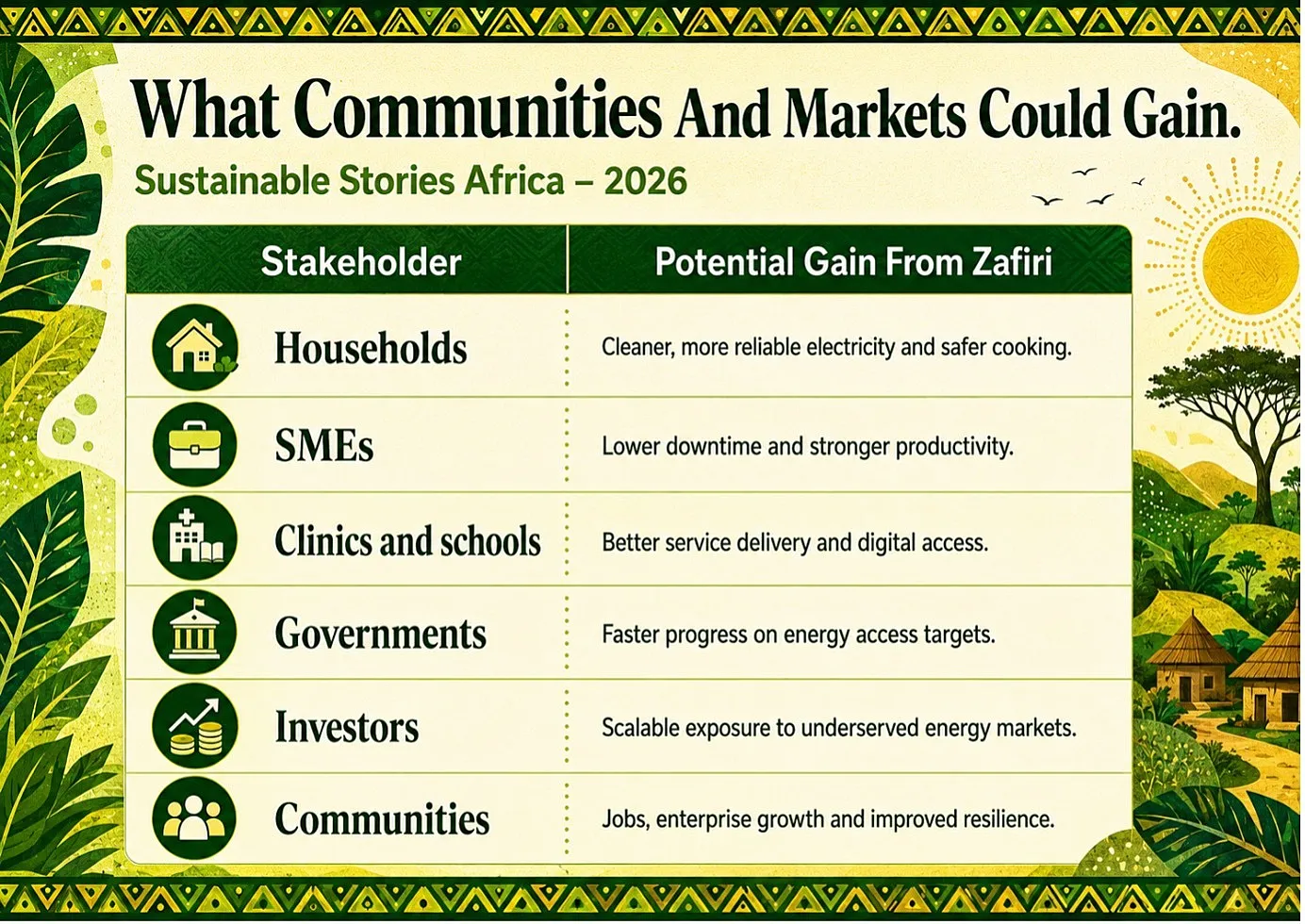 What Communities And Markets Could Gain.

Sustainable Stories Africa – 2026

| Stakeholder | Potential Gain From Zafiri |
|---|---|
| Households | Cleaner, more reliable electricity and safer cooking. |
| SMEs | Lower downtime and stronger productivity. |
| Clinics and schools | Better service delivery and digital access. |
| Governments | Faster progress on energy access targets. |
| Investors | Scalable exposure to underserved energy markets. |
| Communities | Jobs, enterprise growth and improved resilience. |